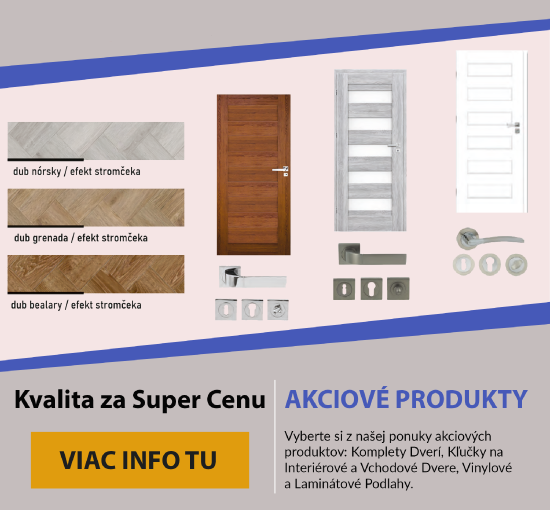 dub nórsky / efekt stromčeka

dub grenada / efekt stromčeka

dub bealary / efekt stromčeka

Kvalita za Super Cenu

VIAC INFO TU

AKCIOVÉ PRODUKTY

Vyberte si z našej ponuky akciových produktov: Komplety Dverí, Kľučky na Interiérové a Vchodové Dvere, Vinylové a Laminátové Podlahy.